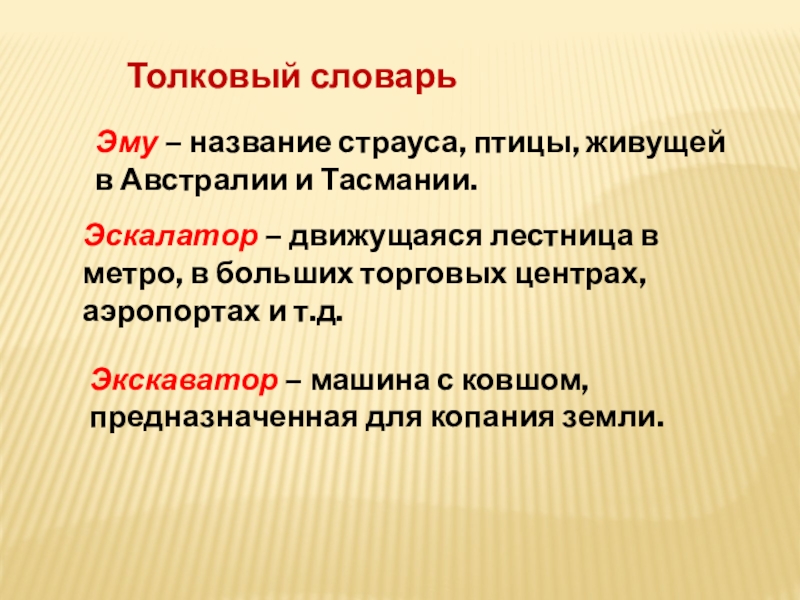 Толковый словарь

Эму – название страуса, птицы, живущей в Австралии и Тасмании.

Эскалатор – движущаяся лестница в метро, в больших торговых центрах, аэропортах и т.д.

Экскаватор – машина с ковшом, предназначенная для копания земли.